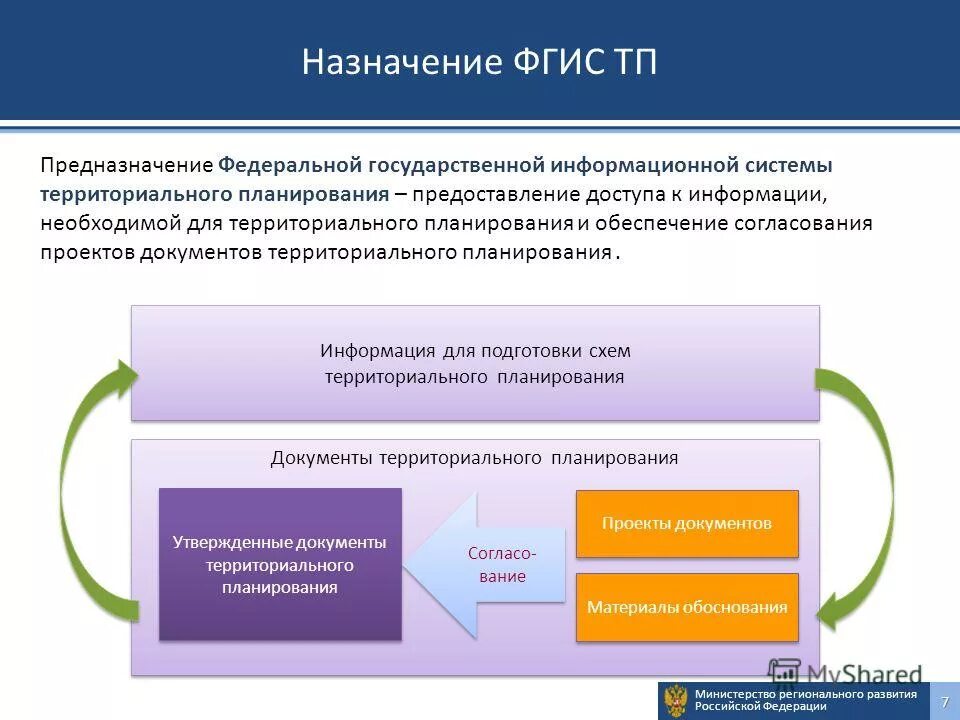 Назначение ФГИС ТП

Предназначение Федеральной государственной информационной системы территориального планирования – предоставление доступа к информации, необходимой для территориального планирования и обеспечение согласования проектов документов территориального планирования .

Информация для подготовки схем территориального планирования

Документы территориального планирования

Утвержденные документы территориального планирования

Согласование

Проекты документов

Материалы обоснования

MyShared

Министерство регионального развития Российской Федерации

7